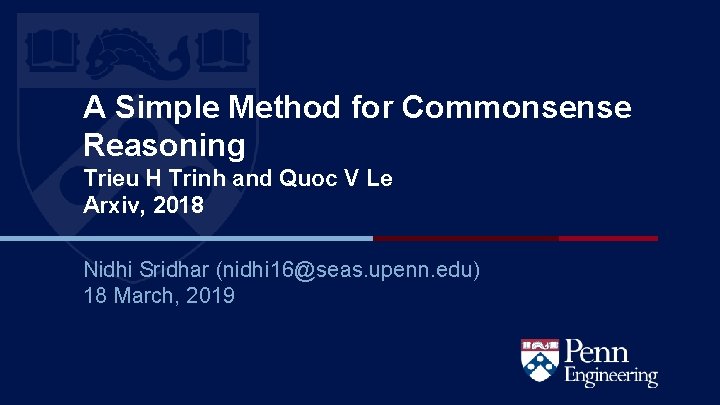 A Simple Method for Commonsense Reasoning
Trieu H Trinh and Quoc V Le
Arxiv, 2018

Nidhi Sridhar (nidhi16@seas.upenn.edu)
18 March, 2019

Penn Engineering